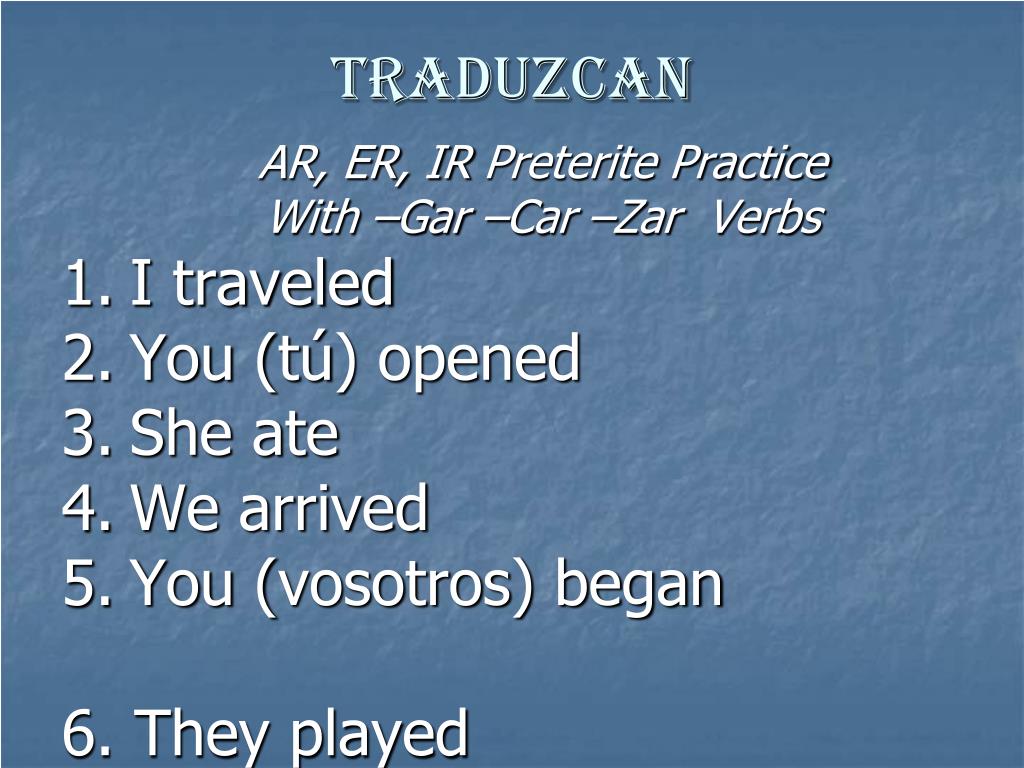 TRADUZCAN

AR, ER, IR Preterite Practice
With –Gar –Car –Zar Verbs

1. I traveled
2. You (tú) opened
3. She ate
4. We arrived
5. You (vosotros) began

6. They played